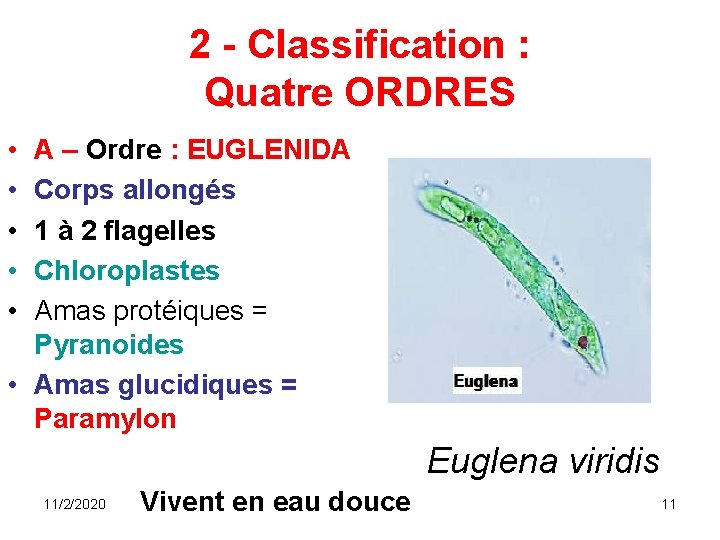 2 - Classification :
Quatre ORDRES

• A – Ordre : EUGLENIDA
• Corps allongés
• 1 à 2 flagelles
• Chloroplastes
• Amas protéiques = Pyranoides
• Amas glucidiques = Paramylon

Euglena

Euglena viridis

11/2/2020 Vivent en eau douce 11